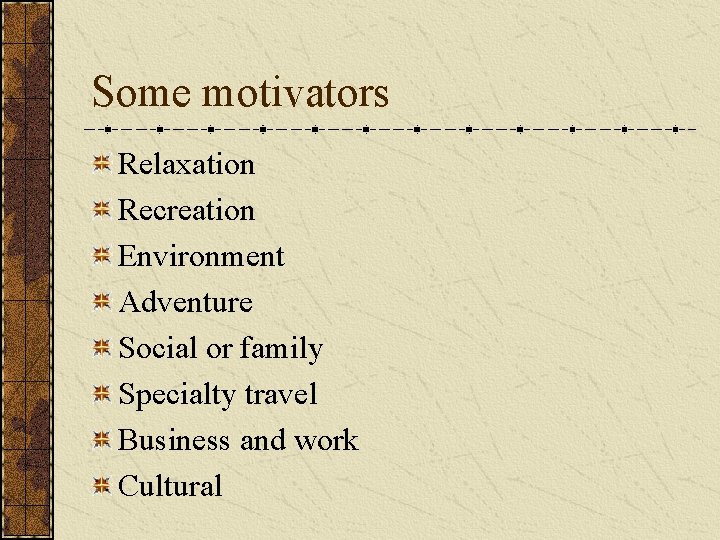 Some motivators

Relaxation
Recreation
Environment
Adventure
Social or family
Specialty travel
Business and work
Cultural